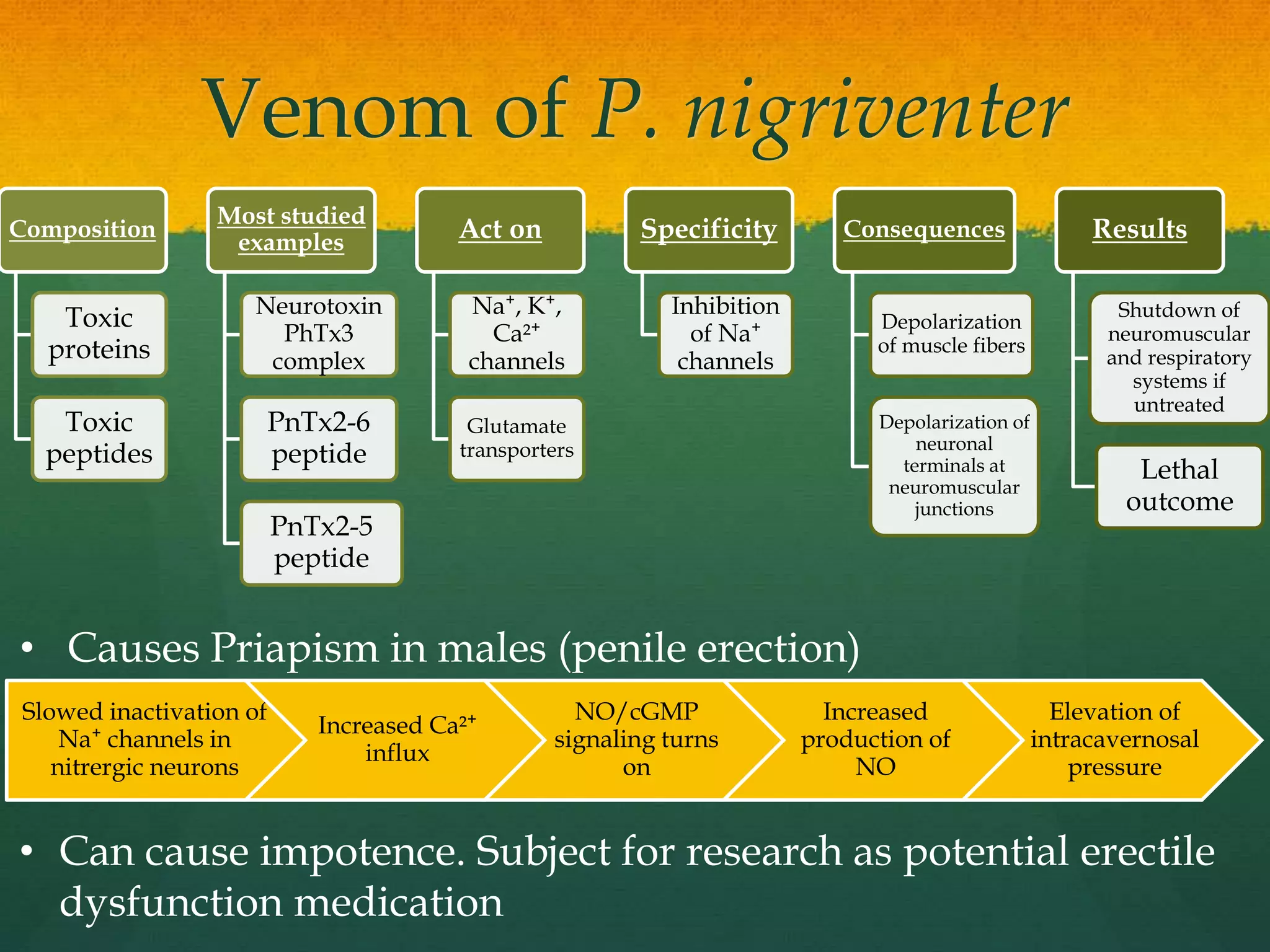 Venom of P. nigriventer

Composition

Toxic proteins

Toxic peptides

Most studied examples

Neurotoxin PhTx3 complex

PnTx2-6 peptide

PnTx2-5 peptide

Act on

$Na^+$, $K^+$, $Ca^{2+}$ channels

Glutamate transporters

Specificity

Inhibition of $Na^+$ channels

Consequences

Depolarization of muscle fibers

Depolarization of neuronal terminals at neuromuscular junctions

Results

Shutdown of neuromuscular and respiratory systems if untreated

Lethal outcome

• Causes Priapism in males (penile erection)

Slowed inactivation of $Na^+$ channels in nitrergic neurons

Increased $Ca^{2+}$ influx

NO/cGMP signaling turns on

Increased production of NO

Elevation of intracavernosal pressure

• Can cause impotence. Subject for research as potential erectile dysfunction medication